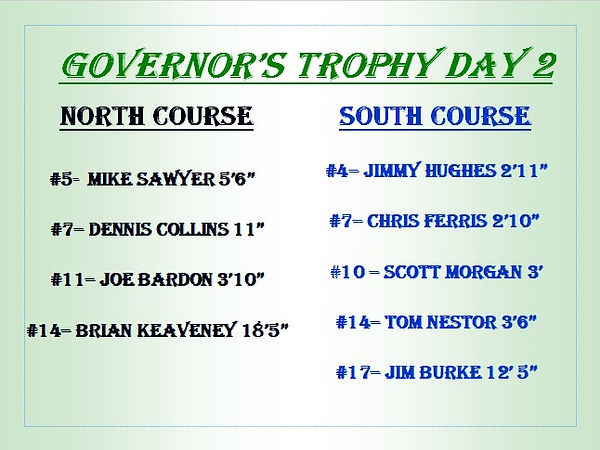 GOVERNOR'S TROPHY DAY 2

NORTH COURSE

#5= MIKE SAWYER 5'6"

#7= DENNIS COLLINS 11"

#11= JOE BARDON 3'10"

#14= BRIAN KEAVENEY 18'5"

SOUTH COURSE

#4= JIMMY HUGHES 2'11"

#7= CHRIS FERRIS 2'10"

#10 = SCOTT MORGAN 3'

#14= TOM NESTOR 3'6"

#17= JIM BURKE 12' 5"